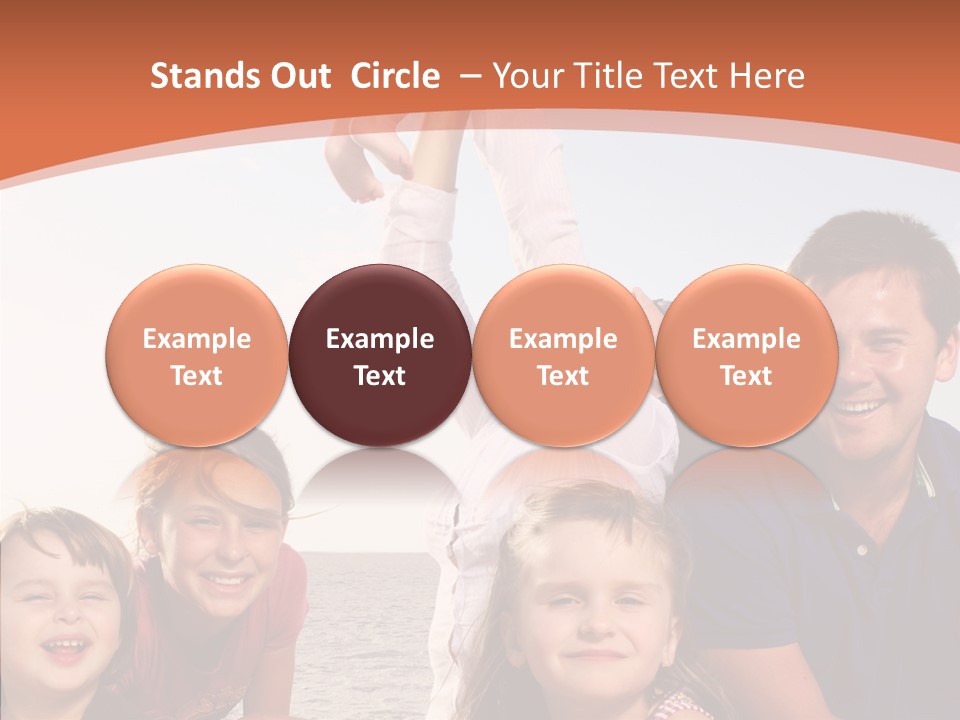 Stands Out  Circle  – Your Title Text Here

Example Text

Example Text

Example Text

Example Text